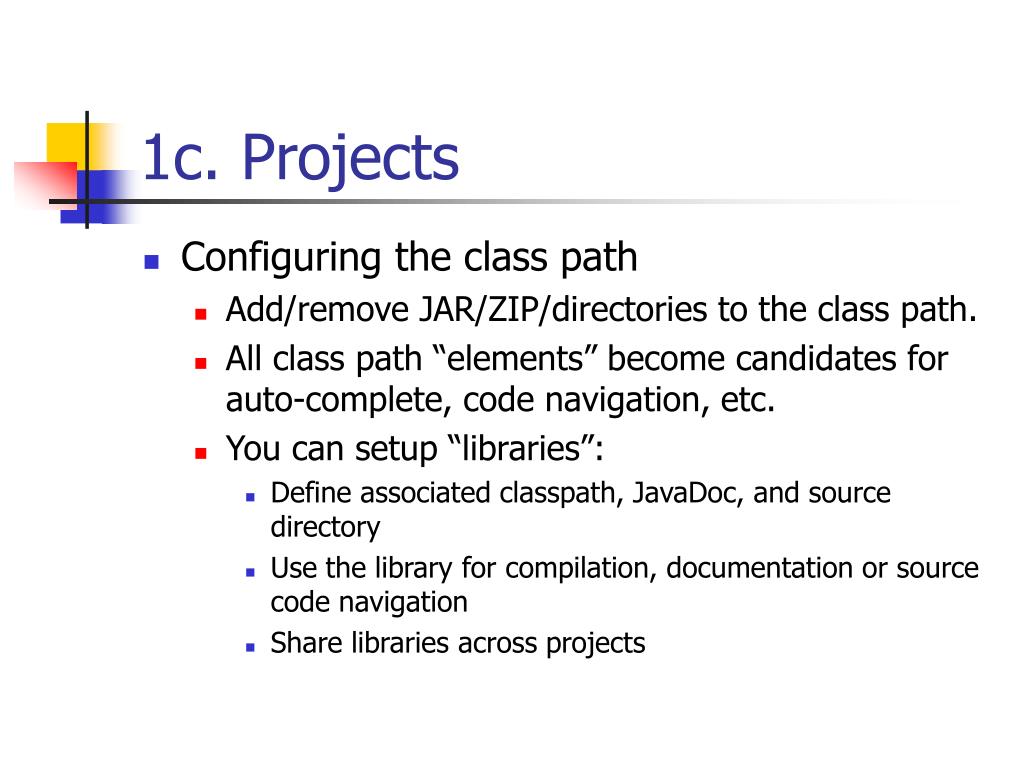 1c. Projects

Configuring the class path

Add/remove JAR/ZIP/directories to the class path.

All class path “elements” become candidates for auto-complete, code navigation, etc.

You can setup “libraries”:

Define associated classpath, JavaDoc, and source directory

Use the library for compilation, documentation or source code navigation

Share libraries across projects